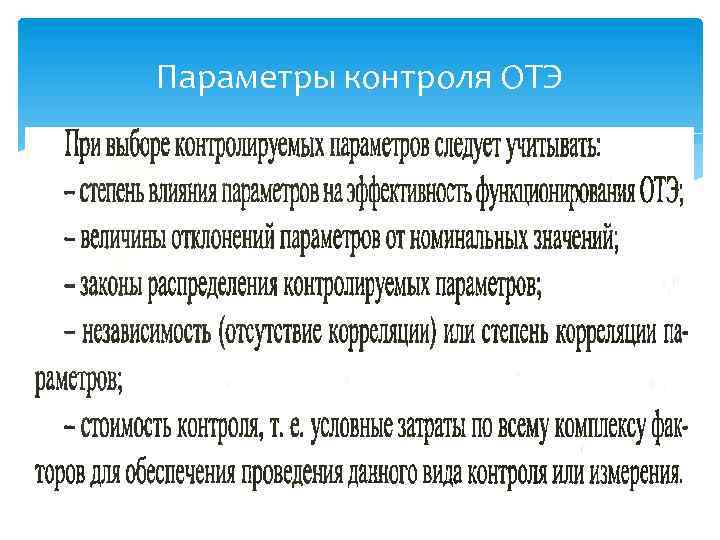 Параметры контроля ОТЭ

При выборе контролируемых параметров следует учитывать:
– степень влияния параметров на эффективность функционирования ОТЭ;
– величины отклонений параметров от номинальных значений;
– законы распределения контролируемых параметров;
– независимость (отсутствие корреляции) или степень корреляции параметров;
– стоимость контроля, т. е. условные затраты по всему комплексу факторов для обеспечения проведения данного вида контроля или измерения.